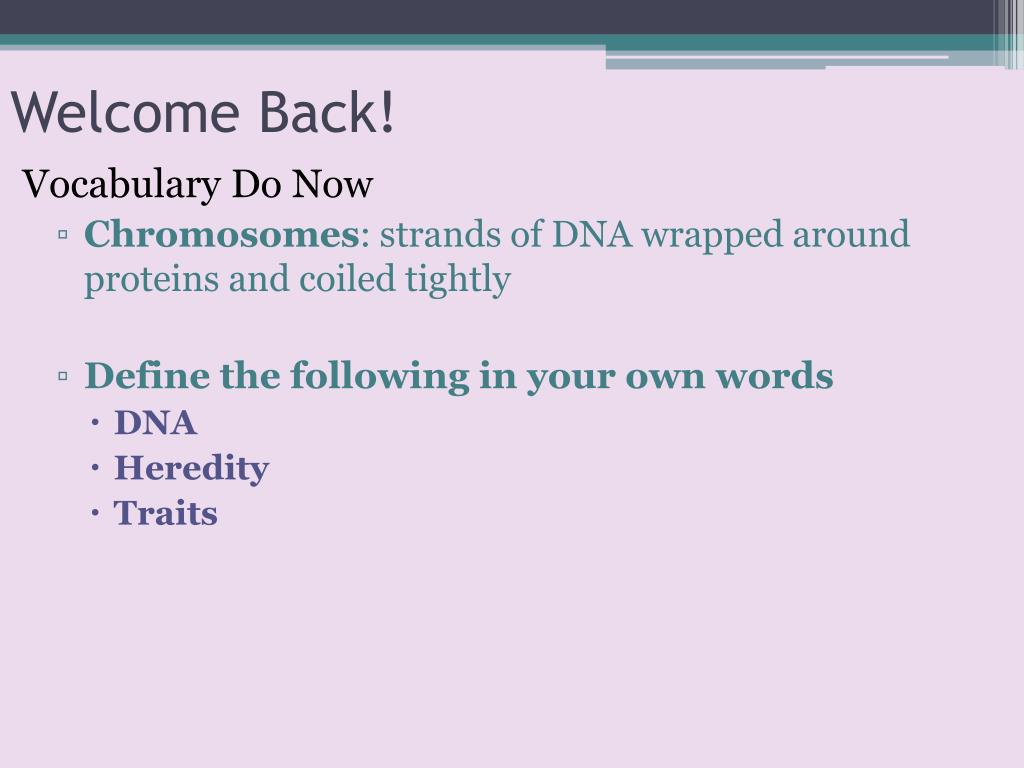 Welcome Back!

Vocabulary Do Now

▫ Chromosomes: strands of DNA wrapped around proteins and coiled tightly

▫ Define the following in your own words
• DNA
• Heredity
• Traits